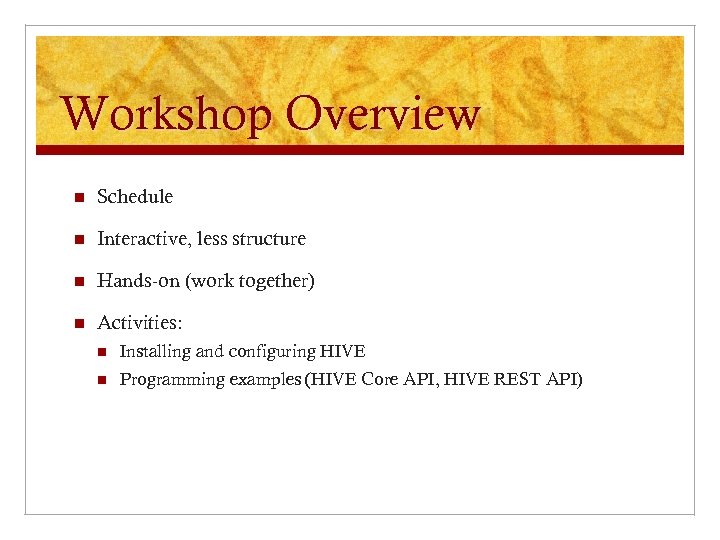 Workshop Overview

- Schedule
- Interactive, less structure
- Hands-on (work together)
- Activities:
  - Installing and configuring HIVE
  - Programming examples (HIVE Core API, HIVE REST API)